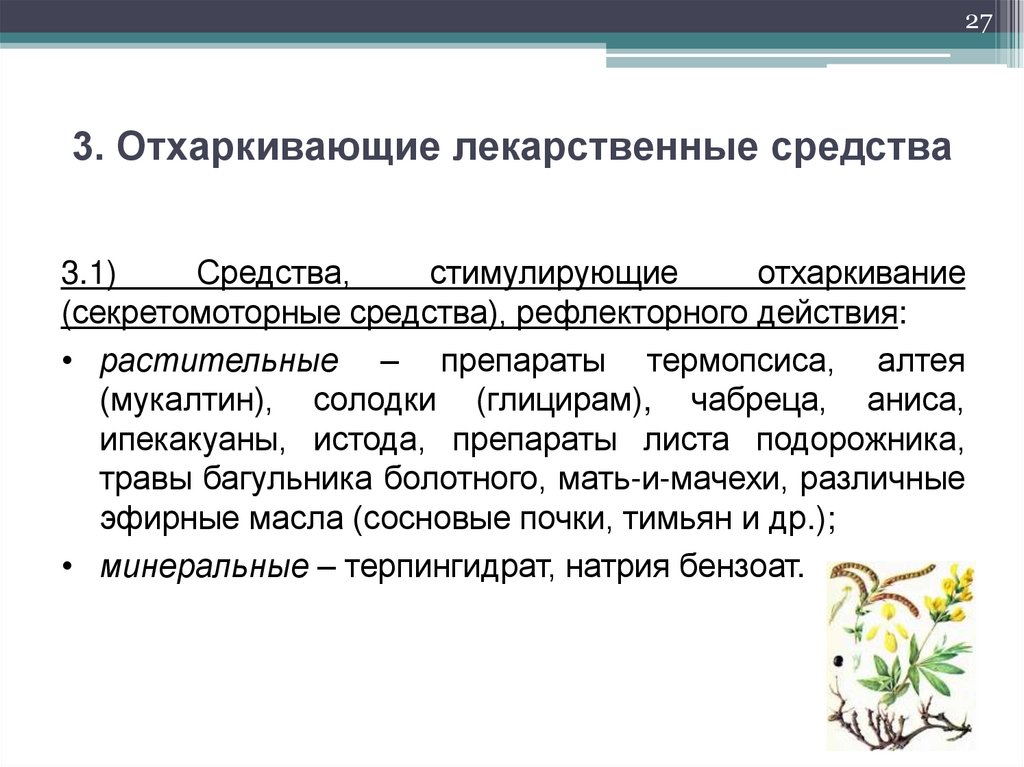 27

3. Отхаркивающие лекарственные средства

3.1) Средства, стимулирующие отхаркивание (секретомоторные средства), рефлекторного действия:

• растительные – препараты термопсиса, алтея (мукалтин), солодки (глицирам), чабреца, аниса, ипекакуаны, истода, препараты листа подорожника, травы багульника болотного, мать-и-мачехи, различные эфирные масла (сосновые почки, тимьян и др.);

• минеральные – терпингидрат, натрия бензоат.